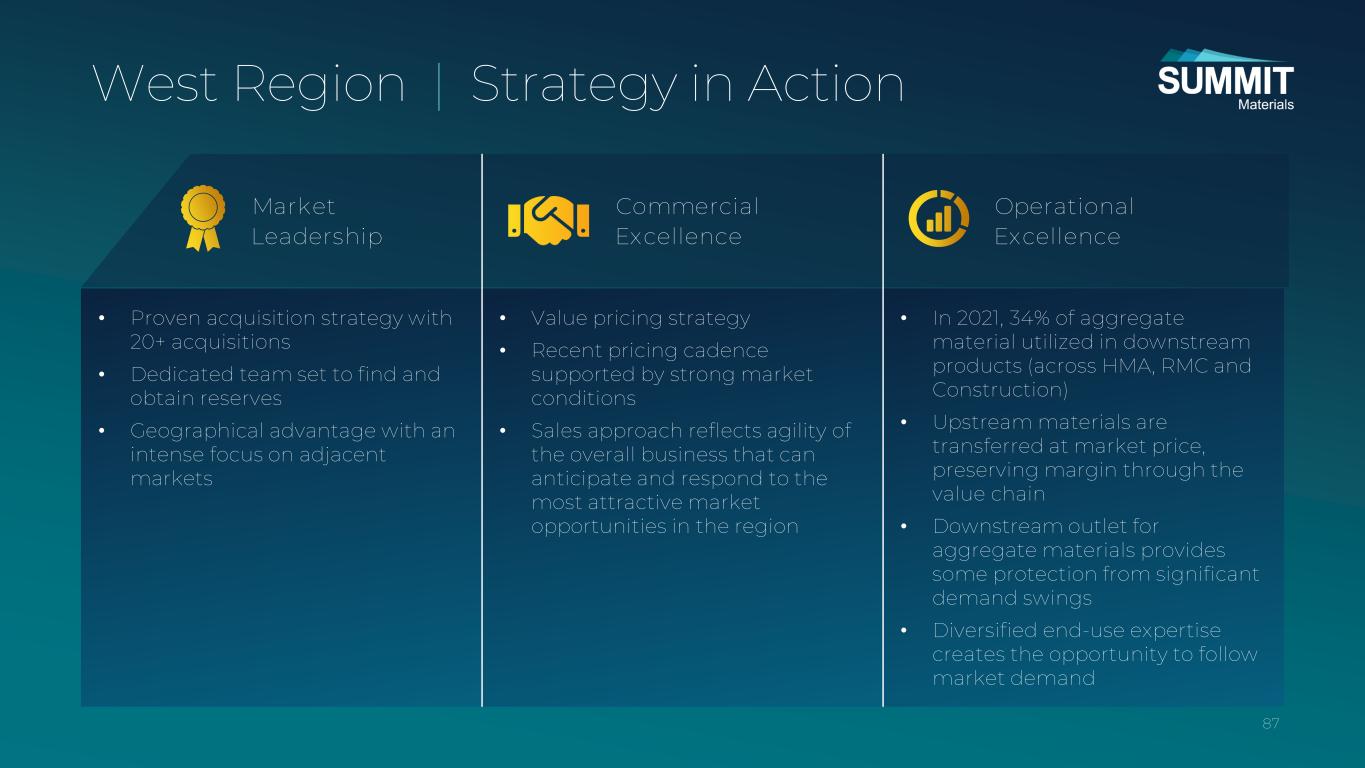 West Region | Strategy in Action

SUMMIT Materials

Market Leadership

• Proven acquisition strategy with 20+ acquisitions
• Dedicated team set to find and obtain reserves
• Geographical advantage with an intense focus on adjacent markets

Commercial Excellence

• Value pricing strategy
• Recent pricing cadence supported by strong market conditions
• Sales approach reflects agility of the overall business that can anticipate and respond to the most attractive market opportunities in the region

Operational Excellence

• In 2021, 34% of aggregate material utilized in downstream products (across HMA, RMC and Construction)
• Upstream materials are transferred at market price, preserving margin through the value chain
• Downstream outlet for aggregate materials provides some protection from significant demand swings
• Diversified end-use expertise creates the opportunity to follow market demand

87